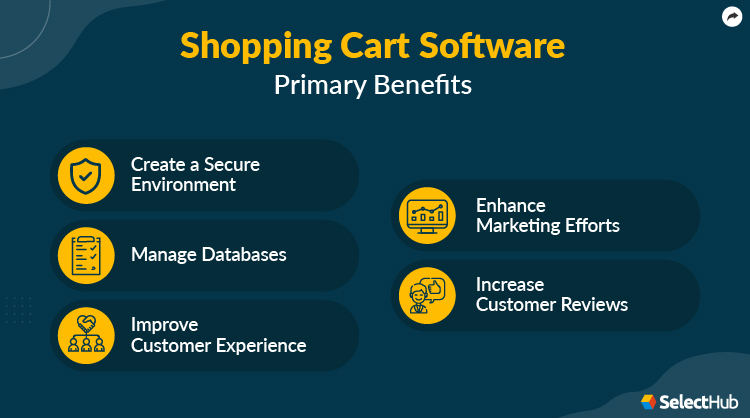 Shopping Cart Software
Primary Benefits

Create a Secure Environment

Manage Databases

Improve Customer Experience

Enhance Marketing Efforts

Increase Customer Reviews

SelectHub